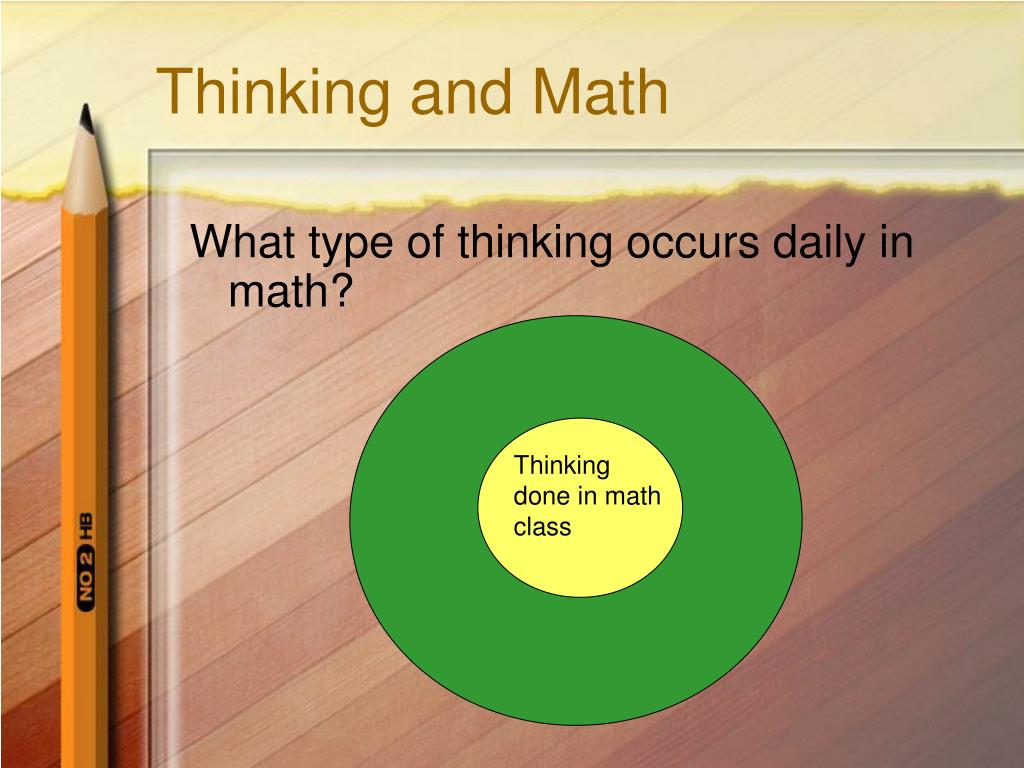 Thinking and Math

What type of thinking occurs daily in math?

Thinking done in math class

NO 2 HB